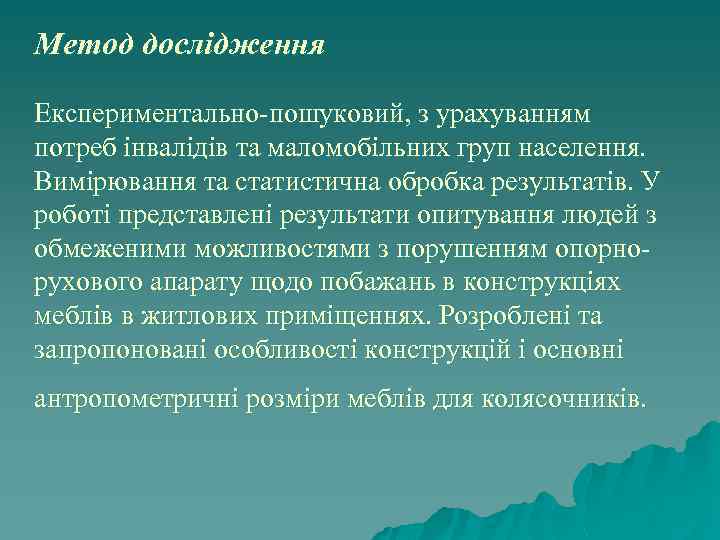 Метод дослідження

Експериментально-пошуковий, з урахуванням потреб інвалідів та маломобільних груп населення. Вимірювання та статистична обробка результатів. У роботі представлені результати опитування людей з обмеженими можливостями з порушенням опорно-рухового апарату щодо побажань в конструкціях меблів в житлових приміщеннях. Розроблені та запропоновані особливості конструкцій і основні

антропометричні розміри меблів для колясочників.